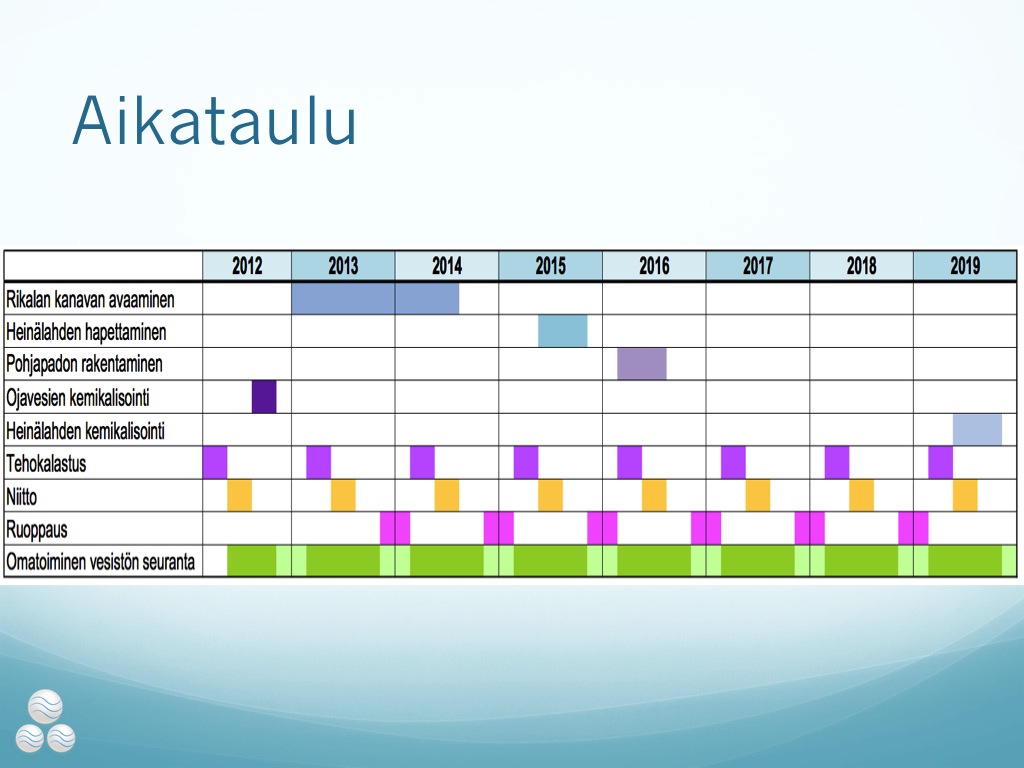 Aikataulu

| | 2012 | 2013 | 2014 | 2015 | 2016 | 2017 | 2018 | 2019 |
|---|---|---|---|---|---|---|---|---|
| Rikalan kanavan avaaminen | | | | | | | | |
| Heinälahden hapettaminen | | | | | | | | |
| Pohjapadon rakentaminen | | | | | | | | |
| Ojavesien kemikalisointi | | | | | | | | |
| Heinälahden kemikalisointi | | | | | | | | |
| Tehokalastus | | | | | | | | |
| Niitto | | | | | | | | |
| Ruoppaus | | | | | | | | |
| Omatoiminen vesistön seuranta | | | | | | | | |